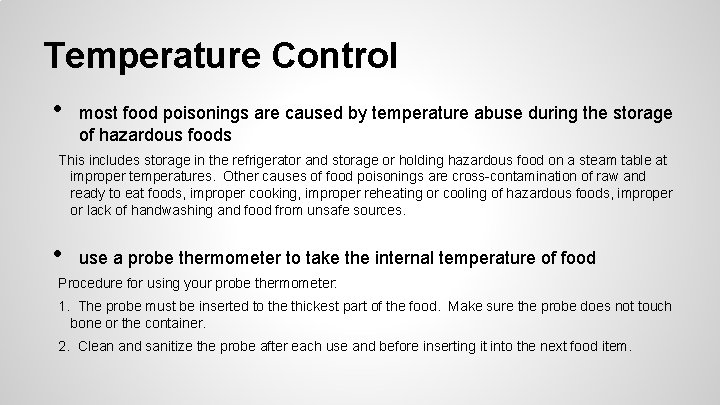 Temperature Control

• most food poisonings are caused by temperature abuse during the storage of hazardous foods

This includes storage in the refrigerator and storage or holding hazardous food on a steam table at improper temperatures. Other causes of food poisonings are cross-contamination of raw and ready to eat foods, improper cooking, improper reheating or cooling of hazardous foods, improper or lack of handwashing and food from unsafe sources.

• use a probe thermometer to take the internal temperature of food

Procedure for using your probe thermometer:

1. The probe must be inserted to the thickest part of the food. Make sure the probe does not touch bone or the container.

2. Clean and sanitize the probe after each use and before inserting it into the next food item.